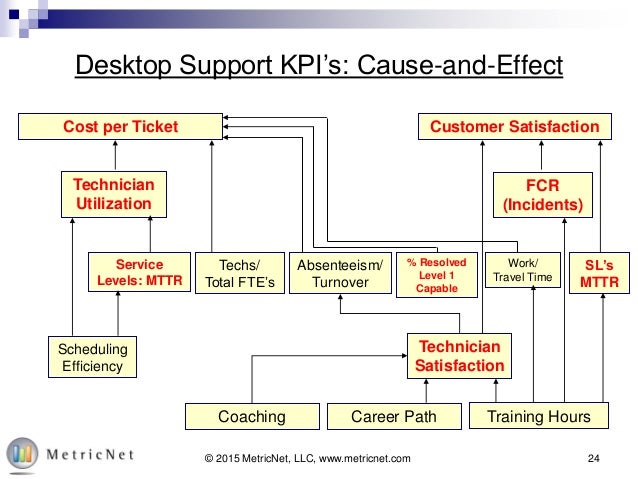 Desktop Support KPI's: Cause-and-Effect

Cost per Ticket

Customer Satisfaction

Technician Utilization

FCR (Incidents)

Service Levels: MTTR

Techs/ Total FTE's

Absenteeism/ Turnover

% Resolved Level 1 Capable

Work/ Travel Time

SL's MTTR

Scheduling Efficiency

Technician Satisfaction

Coaching

Career Path

Training Hours

MetricNet

© 2015 MetricNet, LLC, www.metricnet.com

24